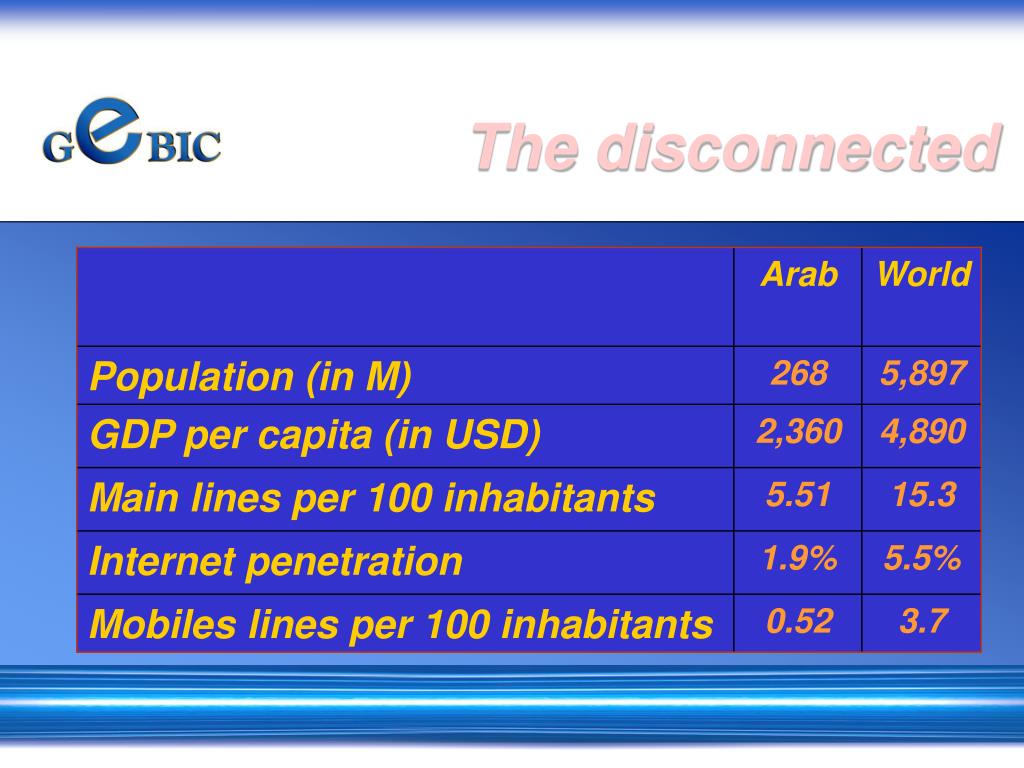 GeBIC

The disconnected

| | Arab | World |
|---|---|---|
| Population (in M) | 268 | 5,897 |
| GDP per capita (in USD) | 2,360 | 4,890 |
| Main lines per 100 inhabitants | 5.51 | 15.3 |
| Internet penetration | 1.9% | 5.5% |
| Mobiles lines per 100 inhabitants | 0.52 | 3.7 |